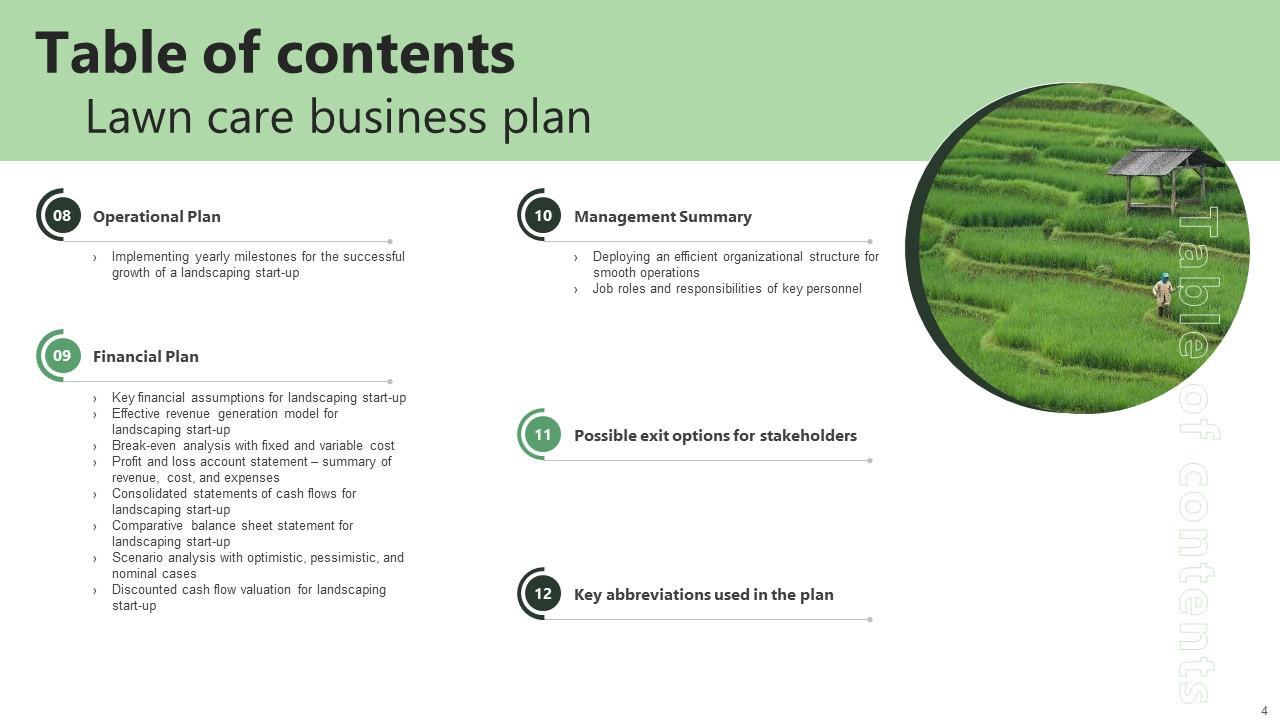 Table of contents
Lawn care business plan

08 Operational Plan

› Implementing yearly milestones for the successful growth of a landscaping start-up

09 Financial Plan

› Key financial assumptions for landscaping start-up
› Effective revenue generation model for landscaping start-up
› Break-even analysis with fixed and variable cost
› Profit and loss account statement – summary of revenue, cost, and expenses
› Consolidated statements of cash flows for landscaping start-up
› Comparative balance sheet statement for landscaping start-up
› Scenario analysis with optimistic, pessimistic, and nominal cases
› Discounted cash flow valuation for landscaping start-up

10 Management Summary

› Deploying an efficient organizational structure for smooth operations
› Job roles and responsibilities of key personnel

11 Possible exit options for stakeholders

12 Key abbreviations used in the plan

Table of contents

4